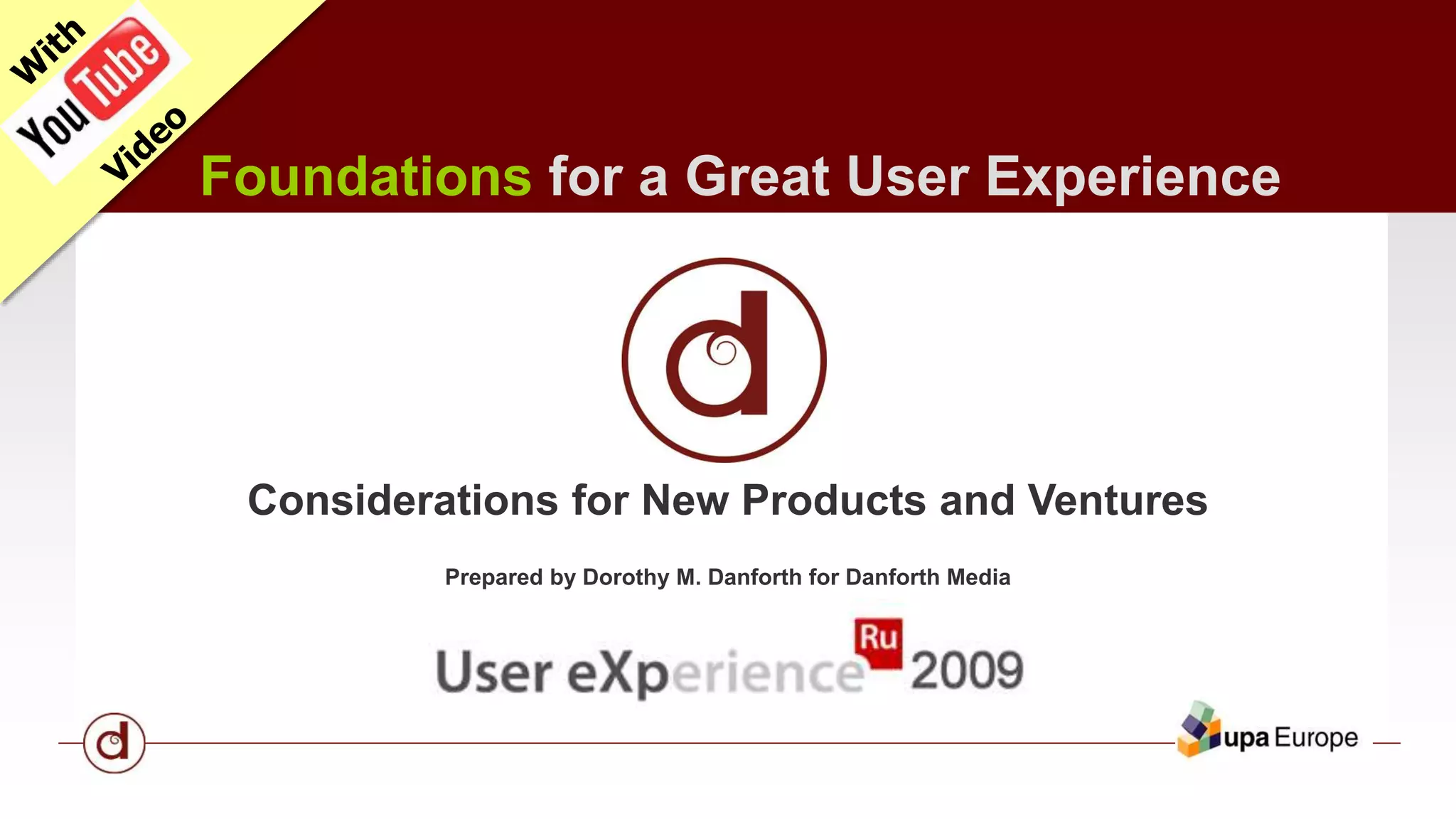 With YouTube Video

Foundations for a Great User Experience

d

Considerations for New Products and Ventures

Prepared by Dorothy M. Danforth for Danforth Media

User eXperience Ru 2009

d

upa Europe